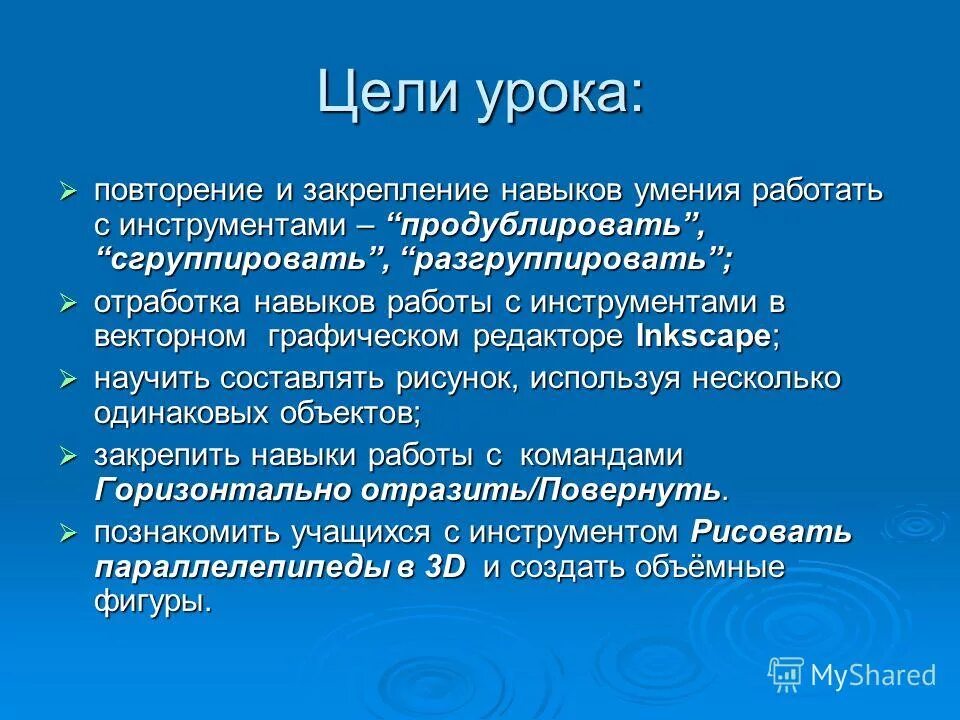 Цели урока:

➢ повторение и закрепление навыков умения работать с инструментами – “продублировать”, “сгруппировать”, “разгруппировать”;

➢ отработка навыков работы с инструментами в векторном графическом редакторе Inkscape;

➢ научить составлять рисунок, используя несколько одинаковых объектов;

➢ закрепить навыки работы с командами Горизонтально отразить/Повернуть.

➢ познакомить учащихся с инструментом Рисовать параллелепипеды в 3D и создать объёмные фигуры.

MyShared